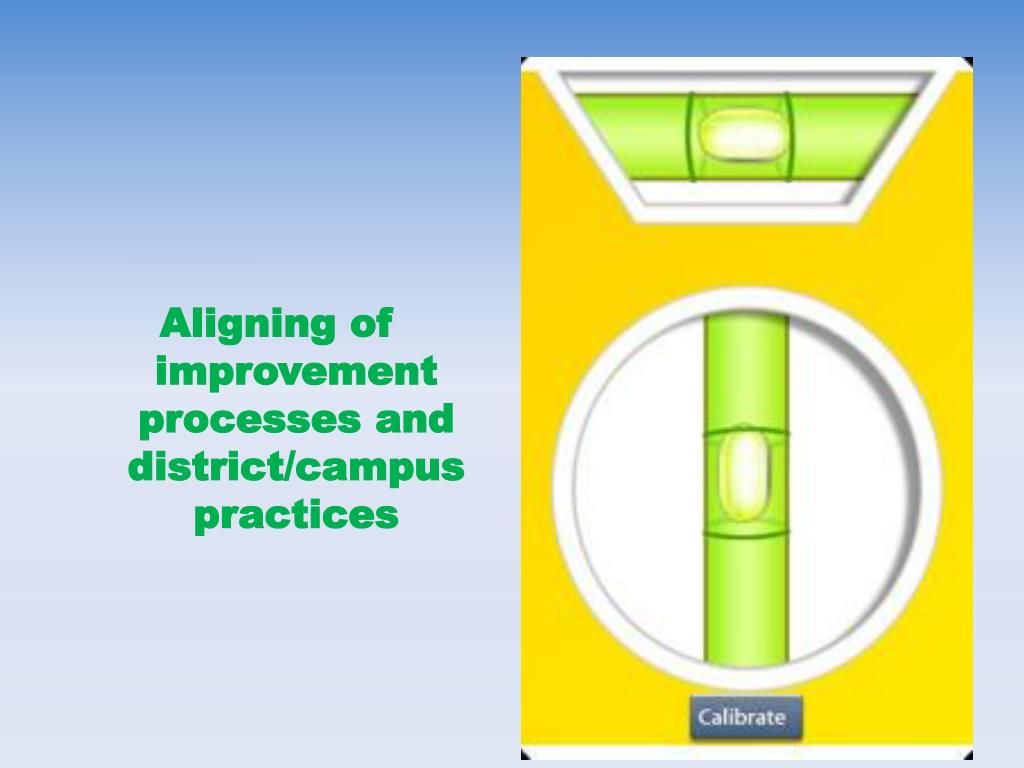 Aligning of improvement processes and district/campus practices

Calibrate